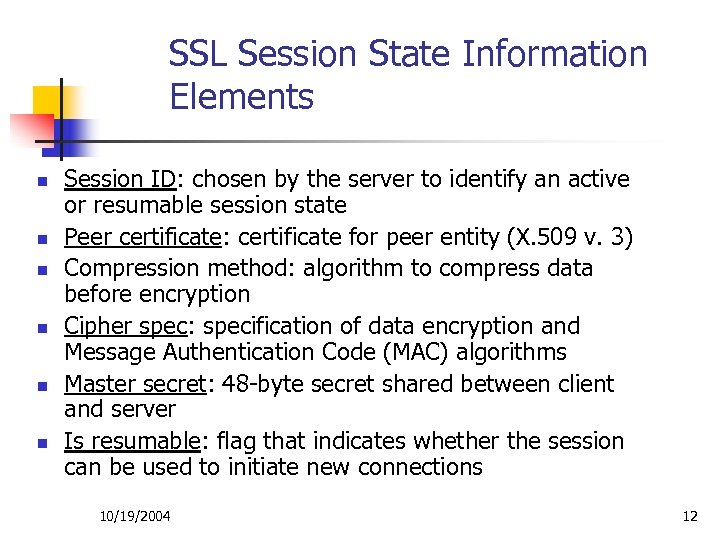 SSL Session State Information Elements

- Session ID: chosen by the server to identify an active or resumable session state
- Peer certificate: certificate for peer entity (X.509 v. 3)
- Compression method: algorithm to compress data before encryption
- Cipher spec: specification of data encryption and Message Authentication Code (MAC) algorithms
- Master secret: 48-byte secret shared between client and server
- Is resumable: flag that indicates whether the session can be used to initiate new connections

10/19/2004

12